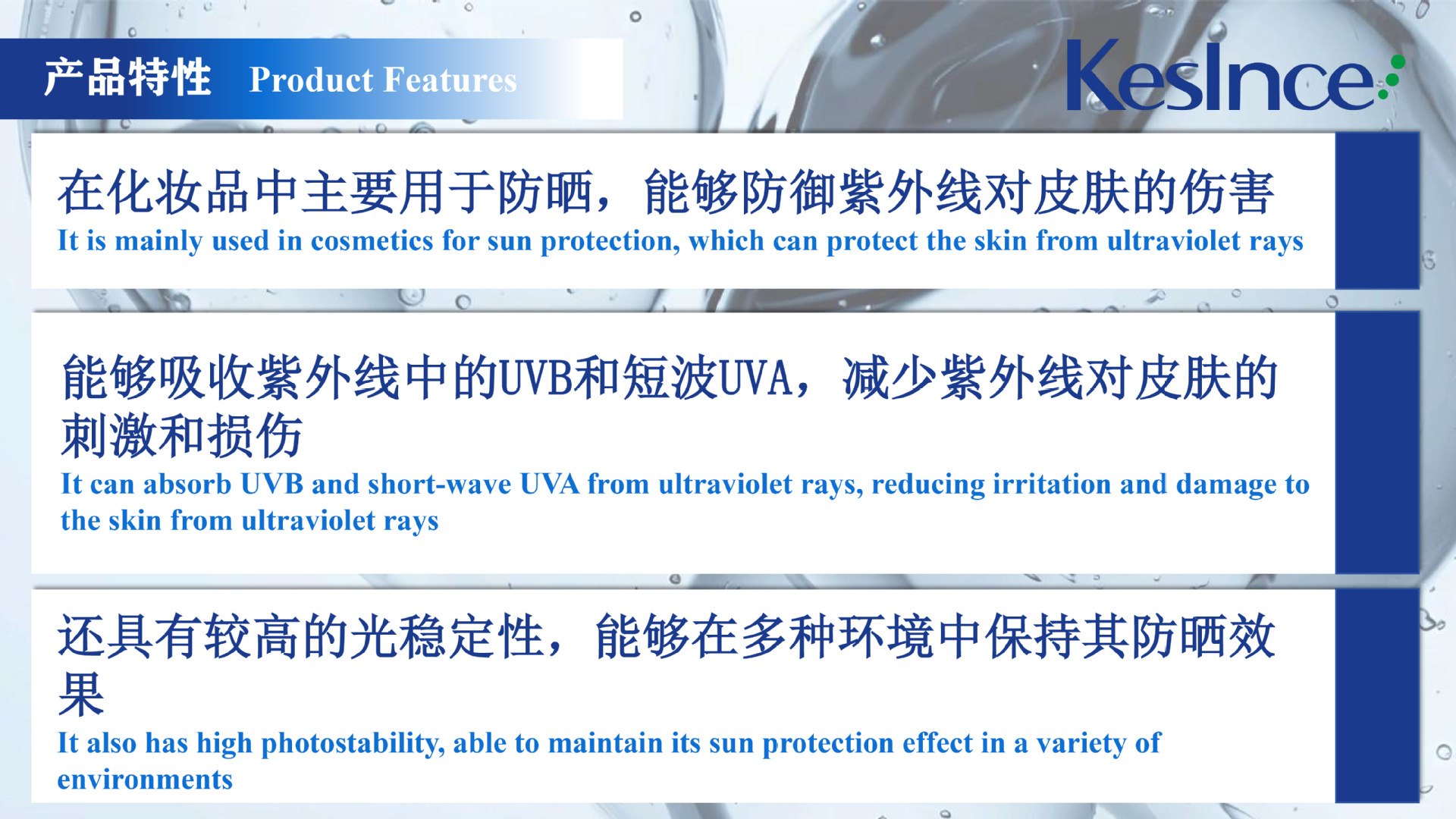 产品特性 Product Features

KesInce

在化妆品中主要用于防晒，能够防御紫外线对皮肤的伤害
It is mainly used in cosmetics for sun protection, which can protect the skin from ultraviolet rays

能够吸收紫外线中的UVB和短波UVA，减少紫外线对皮肤的刺激和损伤
It can absorb UVB and short-wave UVA from ultraviolet rays, reducing irritation and damage to the skin from ultraviolet rays

还具有较高的光稳定性，能够在多种环境中保持其防晒效果
It also has high photostability, able to maintain its sun protection effect in a variety of environments